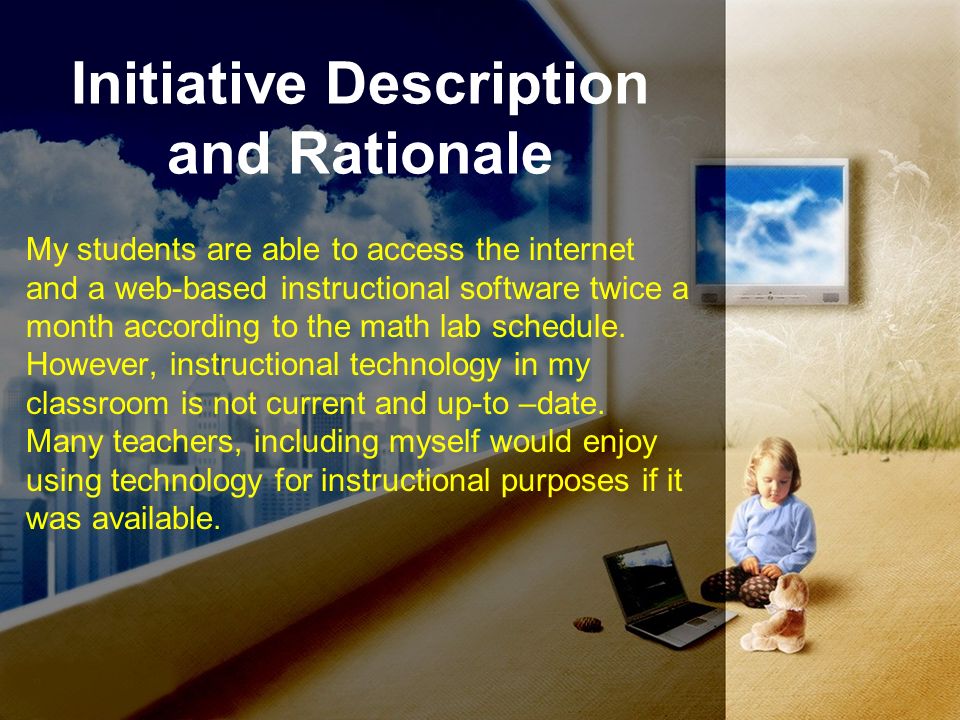 Initiative Description and Rationale

My students are able to access the internet and a web-based instructional software twice a month according to the math lab schedule. However, instructional technology in my classroom is not current and up-to –date. Many teachers, including myself would enjoy using technology for instructional purposes if it was available.